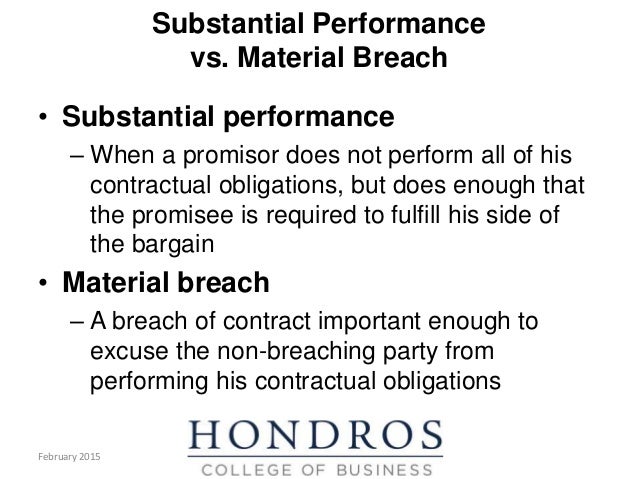 Substantial Performance vs. Material Breach

• Substantial performance
– When a promisor does not perform all of his contractual obligations, but does enough that the promisee is required to fulfill his side of the bargain

• Material breach
– A breach of contract important enough to excuse the non-breaching party from performing his contractual obligations

February 2015

HONDROS
COLLEGE OF BUSINESS